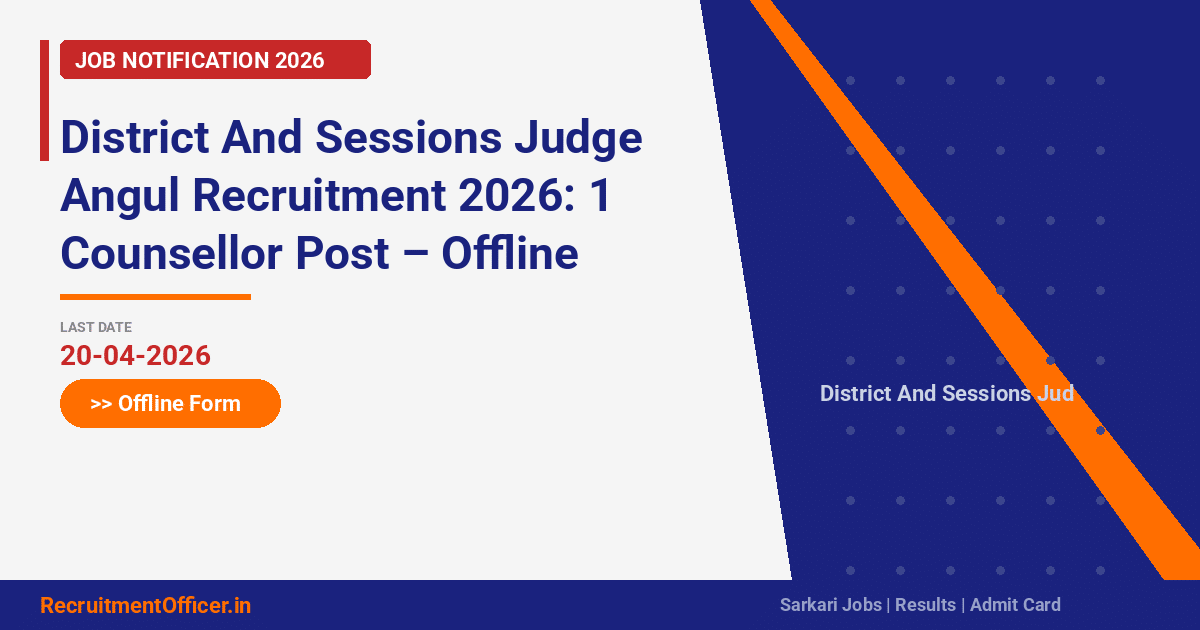 JOB NOTIFICATION 2026

District And Sessions Judge Angul Recruitment 2026: 1 Counsellor Post – Offline

LAST DATE
20-04-2026

>> Offline Form

District And Sessions Jud

RecruitmentOfficer.in

Sarkari Jobs | Results | Admit Card